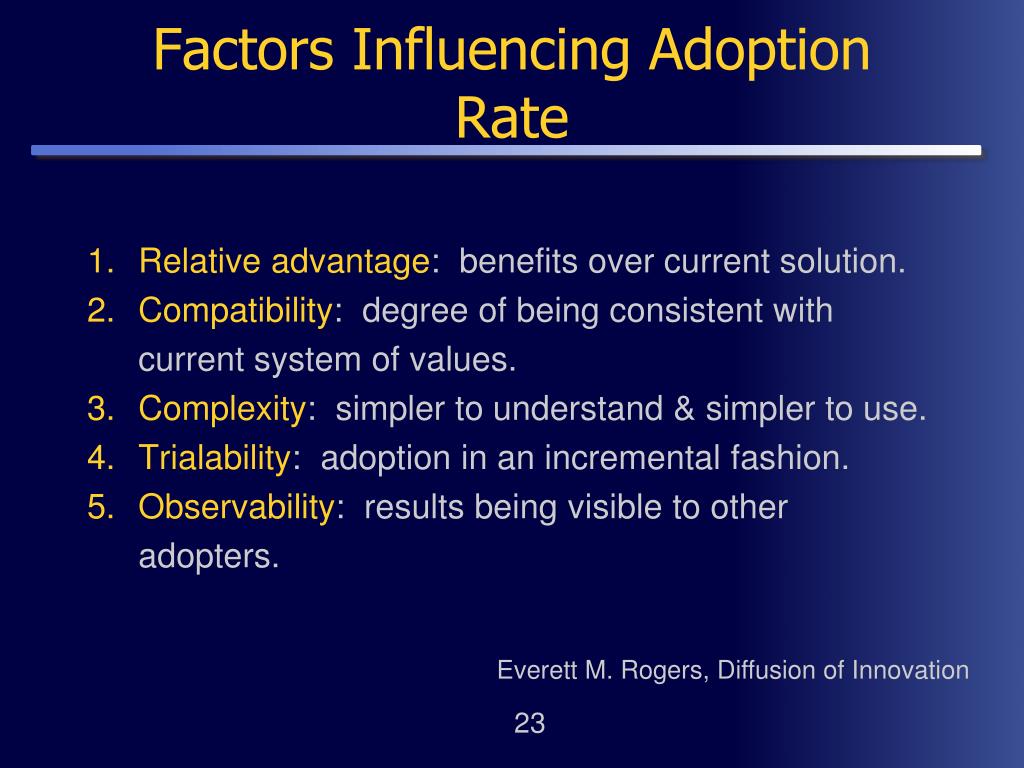 Factors Influencing Adoption Rate

1. Relative advantage: benefits over current solution.
2. Compatibility: degree of being consistent with current system of values.
3. Complexity: simpler to understand & simpler to use.
4. Trialability: adoption in an incremental fashion.
5. Observability: results being visible to other adopters.

Everett M. Rogers, Diffusion of Innovation

23